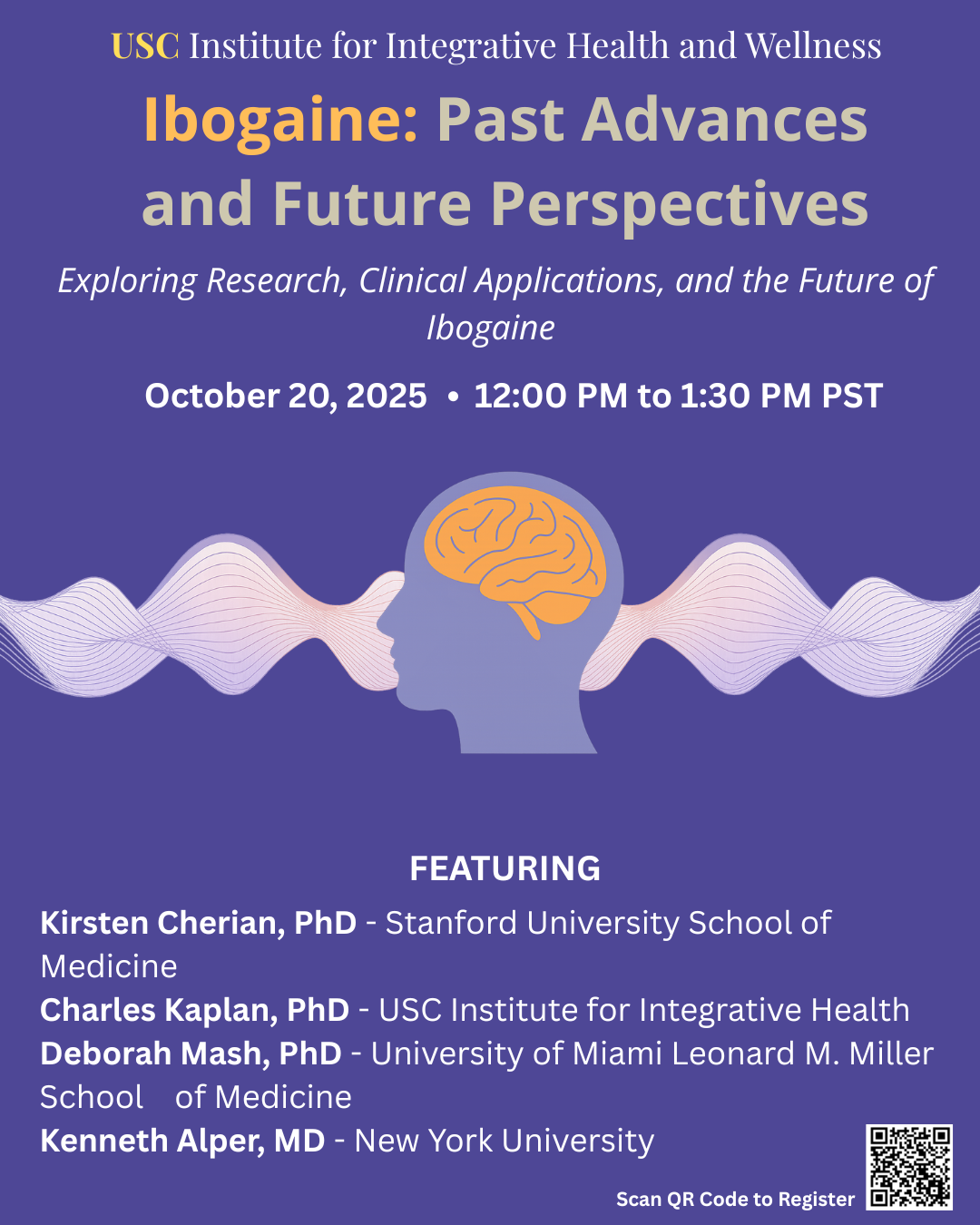 USC Institute for Integrative Health and Wellness

Ibogaine: Past Advances and Future Perspectives

Exploring Research, Clinical Applications, and the Future of Ibogaine

October 20, 2025 • 12:00 PM to 1:30 PM PST

FEATURING

Kirsten Cherian, PhD - Stanford University School of Medicine
Charles Kaplan, PhD - USC Institute for Integrative Health
Deborah Mash, PhD - University of Miami Leonard M. Miller School of Medicine
Kenneth Alper, MD - New York University

Scan QR Code to Register